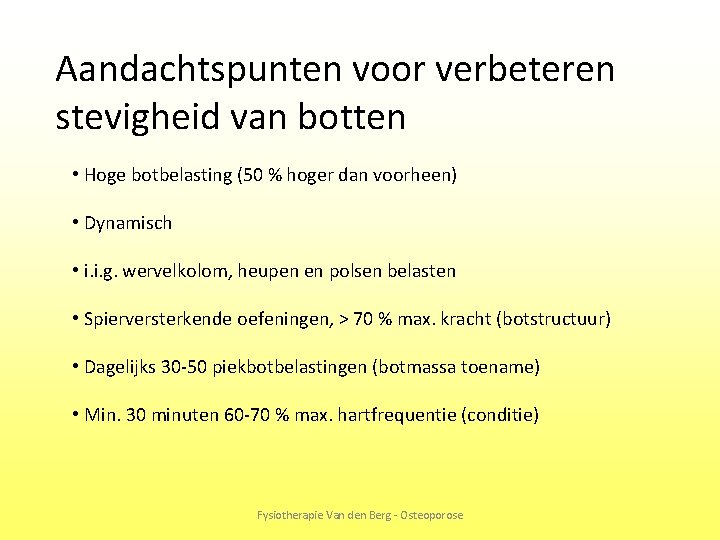 Aandachtspunten voor verbeteren stevigheid van botten

• Hoge botbelasting (50 % hoger dan voorheen)

• Dynamisch

• i.i.g. wervelkolom, heupen en polsen belasten

• Spierversterkende oefeningen, > 70 % max. kracht (botstructuur)

• Dagelijks 30-50 piekbotbelastingen (botmassa toename)

• Min. 30 minuten 60-70 % max. hartfrequentie (conditie)

Fysiotherapie Van den Berg - Osteoporose